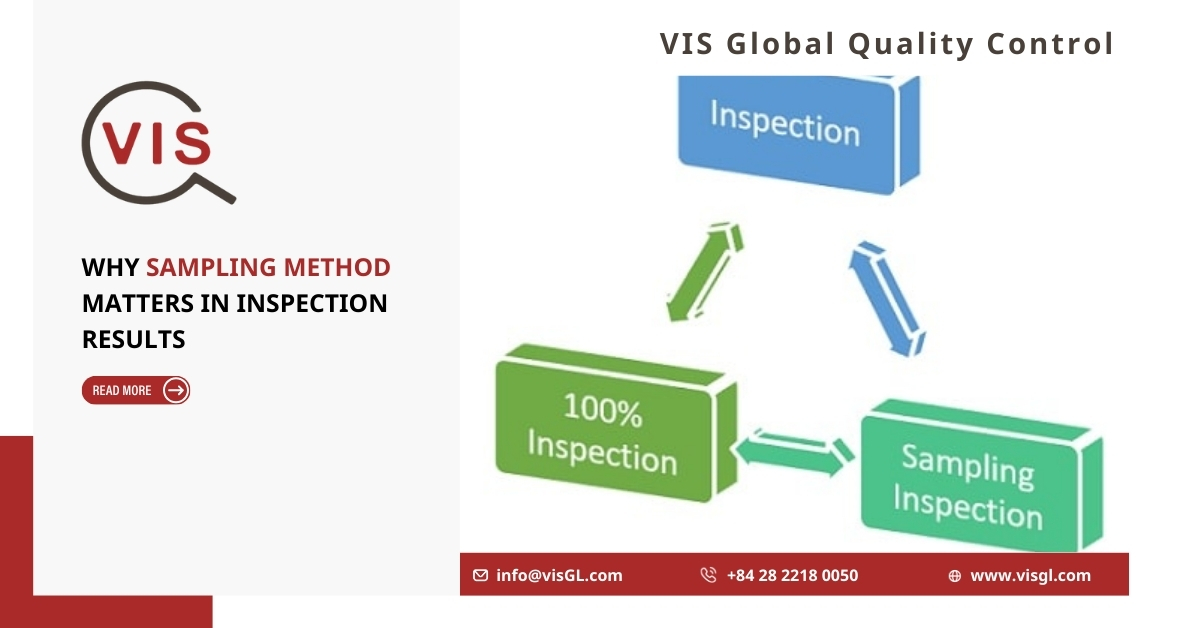 VIS

WHY SAMPLING METHOD MATTERS IN INSPECTION RESULTS

READ MORE

VIS Global Quality Control

Inspection

100% Inspection

Sampling Inspection

info@visGL.com

+84 28 2218 0050

www.visgl.com